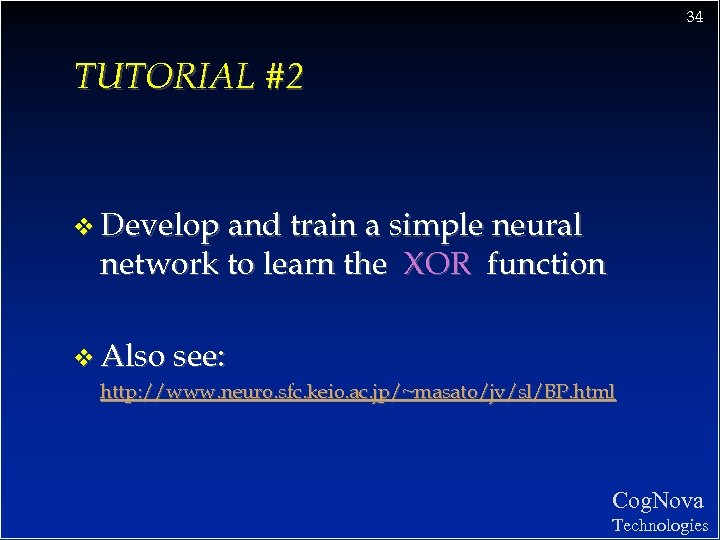 34

TUTORIAL #2

❖ Develop and train a simple neural network to learn the XOR function

❖ Also see:
http://www.neuro.sfc.keio.ac.jp/~masato/jv/sl/BP.html

CogNova
Technologies